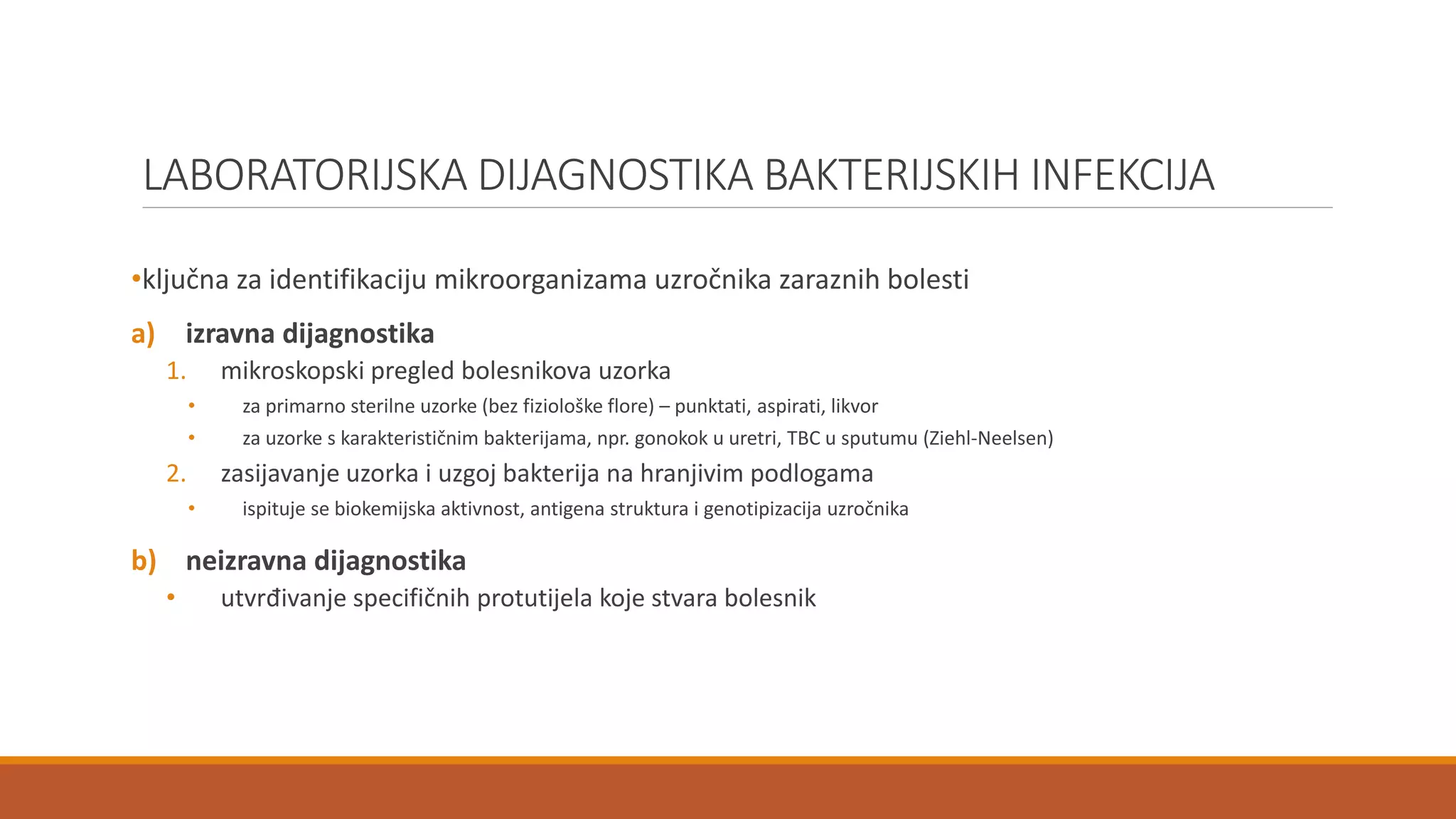 LABORATORIJSKA DIJAGNOSTIKA BAKTERIJSKIH INFEKCIJA

•ključna za identifikaciju mikroorganizama uzročnika zaraznih bolesti

a) izravna dijagnostika

1. mikroskopski pregled bolesnikova uzorka

• za primarno sterilne uzorke (bez fiziološke flore) – punktati, aspirati, likvor

• za uzorke s karakterističnim bakterijama, npr. gonokok u uretri, TBC u sputumu (Ziehl-Neelsen)

2. zasijavanje uzorka i uzgoj bakterija na hranjivim podlogama

• ispituje se biokemijska aktivnost, antigena struktura i genotipizacija uzročnika

b) neizravna dijagnostika

• utvrđivanje specifičnih protutijela koje stvara bolesnik